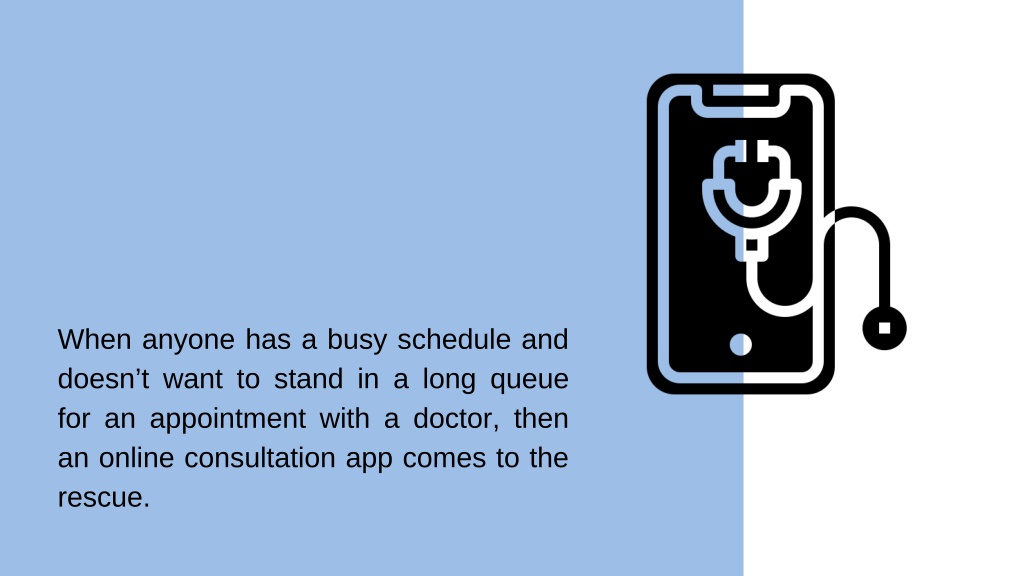 When anyone has a busy schedule and doesn’t want to stand in a long queue for an appointment with a doctor, then an online consultation app comes to the rescue.